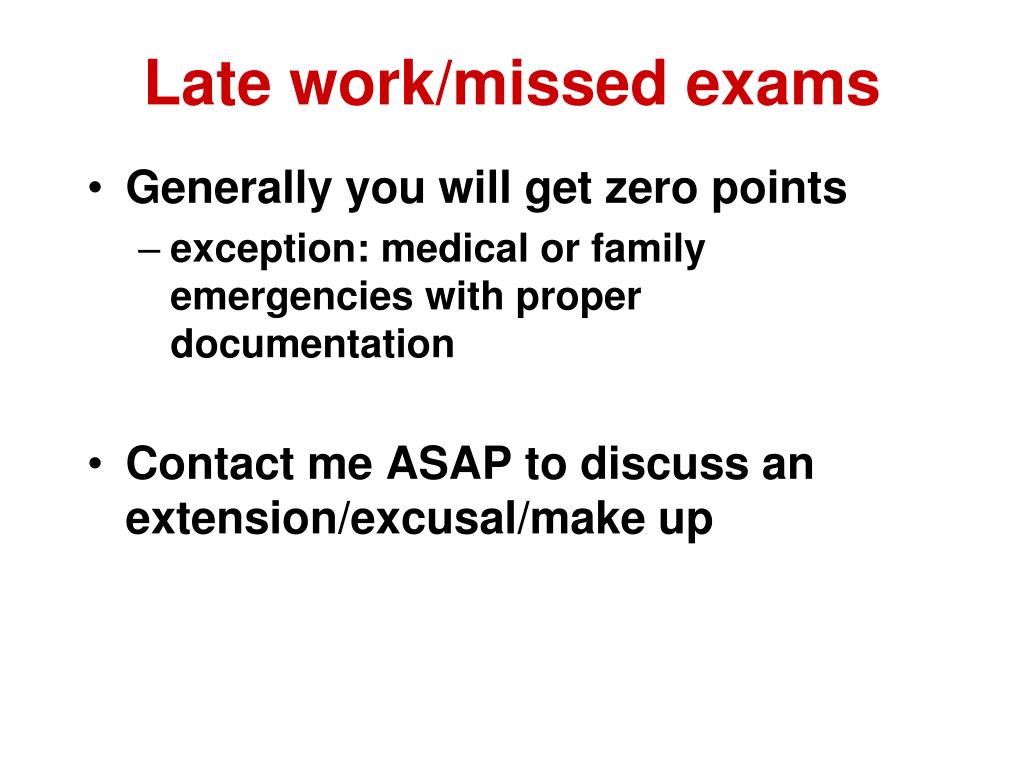 Late work/missed exams

• Generally you will get zero points
– exception: medical or family emergencies with proper documentation

• Contact me ASAP to discuss an extension/excusal/make up